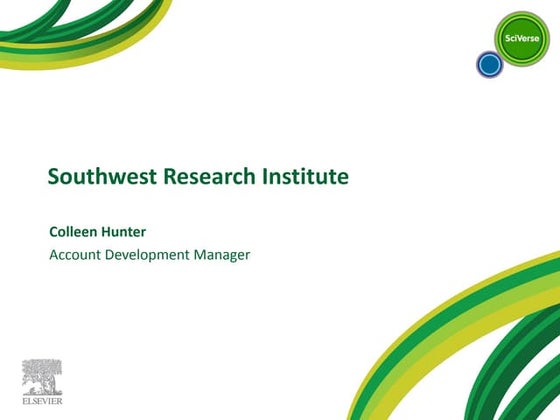 SciVerse

Southwest Research Institute

Colleen Hunter

Account Development Manager

ELSEVIER